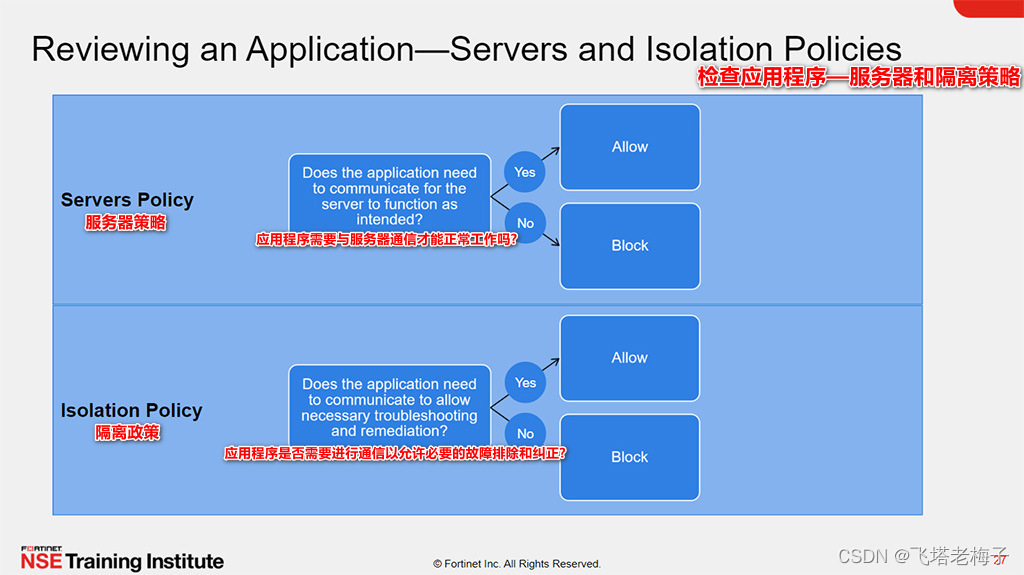 Reviewing an Application—Servers and Isolation Policies

检查应用程序—服务器和隔离策略

Servers Policy
服务器策略

Does the application need to communicate for the server to function as intended?

应用程序需要与服务器通信才能正常工作吗?

Yes

No

Allow

Block

Isolation Policy
隔离政策

Does the application need to communicate to allow necessary troubleshooting and remediation?

应用程序是否需要进行通信以允许必要的故障排除和纠正?

Yes

No

Allow

Block

FORTINET
NSE Training Institute

© Fortinet Inc. All Rights Reserved.

CSDN @飞塔老梅子

27